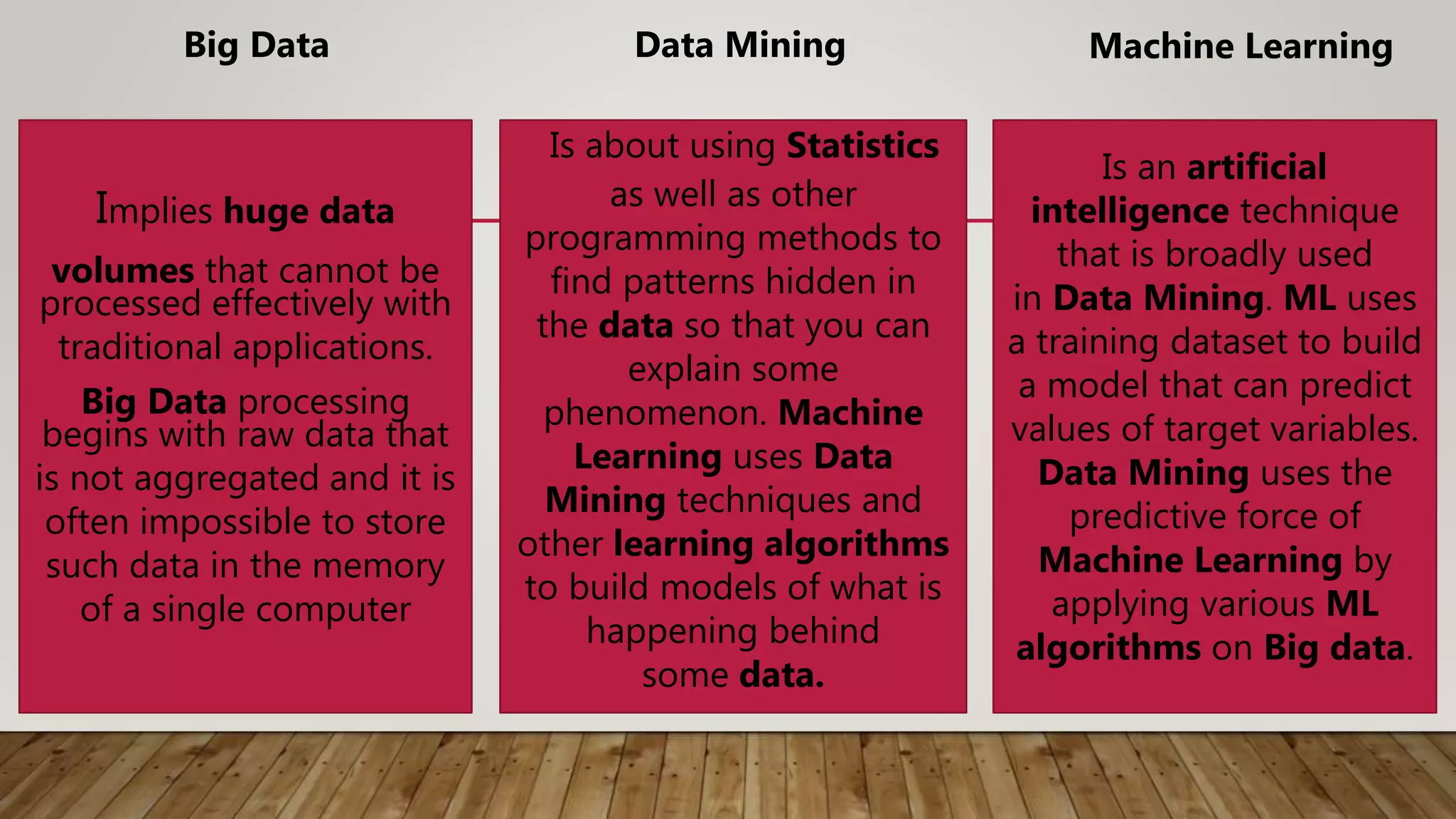 Big Data

Implies huge data volumes that cannot be processed effectively with traditional applications.

Big Data processing begins with raw data that is not aggregated and it is often impossible to store such data in the memory of a single computer

Data Mining

Is about using Statistics as well as other programming methods to find patterns hidden in the data so that you can explain some phenomenon. Machine Learning uses Data Mining techniques and other learning algorithms to build models of what is happening behind some data.

Machine Learning

Is an artificial intelligence technique that is broadly used in Data Mining. ML uses a training dataset to build a model that can predict values of target variables. Data Mining uses the predictive force of Machine Learning by applying various ML algorithms on Big data.